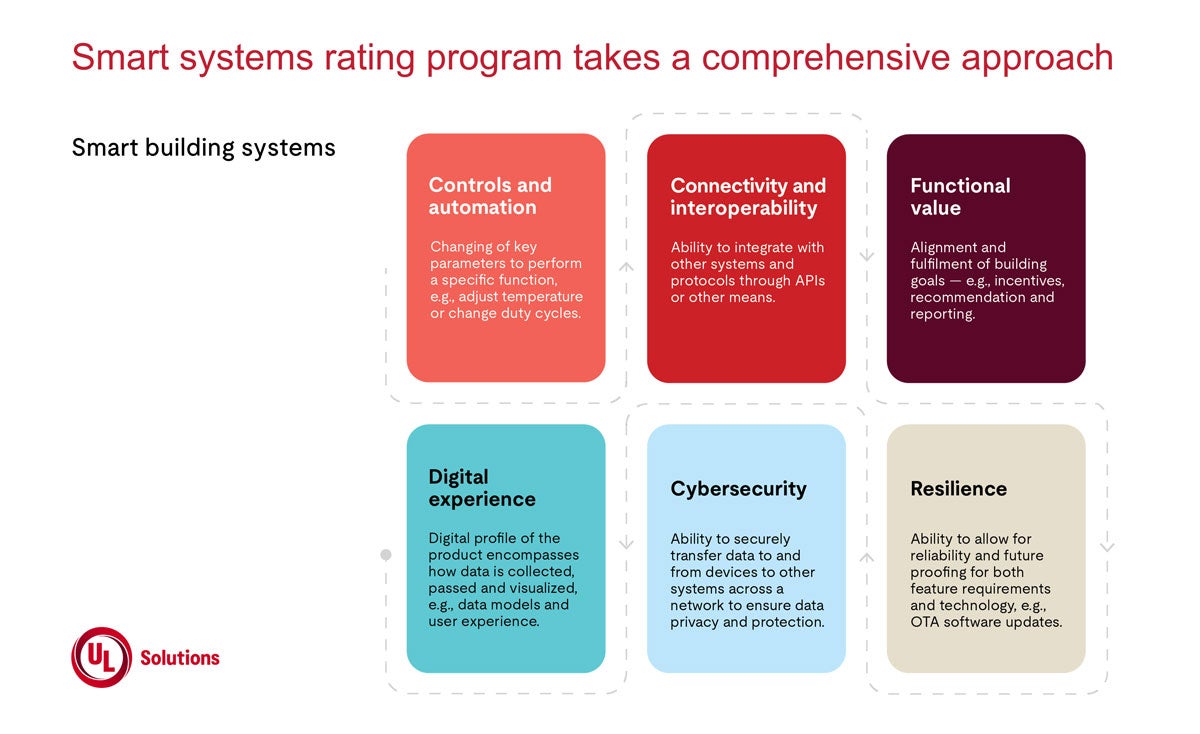 Smart systems rating program takes a comprehensive approach

Smart building systems

Controls and automation

Changing of key parameters to perform a specific function, e.g., adjust temperature or change duty cycles.

Connectivity and interoperability

Ability to integrate with other systems and protocols through APIs or other means.

Functional value

Alignment and fulfilment of building goals — e.g., incentives, recommendation and reporting.

Digital experience

Digital profile of the product encompasses how data is collected, passed and visualized, e.g., data models and user experience.

Cybersecurity

Ability to securely transfer data to and from devices to other systems across a network to ensure data privacy and protection.

Resilience

Ability to allow for reliability and future proofing for both feature requirements and technology, e.g., OTA software updates.

UL Solutions